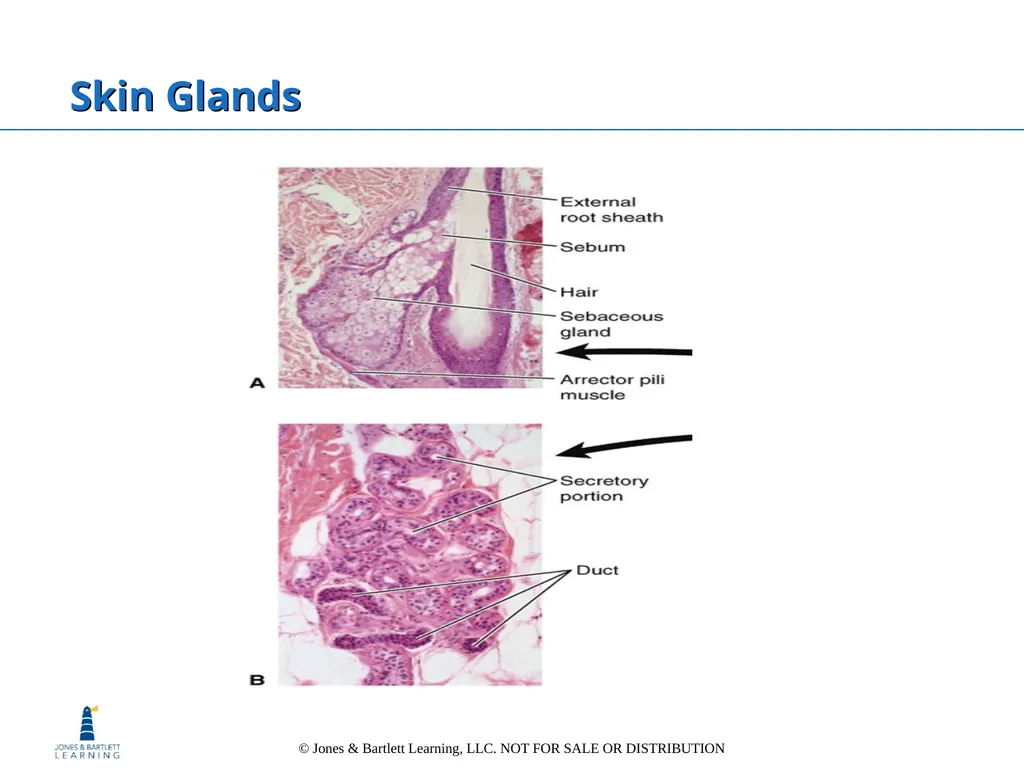 Skin Glands

External root sheath
Sebum
Hair
Sebaceous gland
Arrector pili muscle
A

Secretory portion
Duct
B

JONES & BARTLETT LEARNING

© Jones & Bartlett Learning, LLC. NOT FOR SALE OR DISTRIBUTION